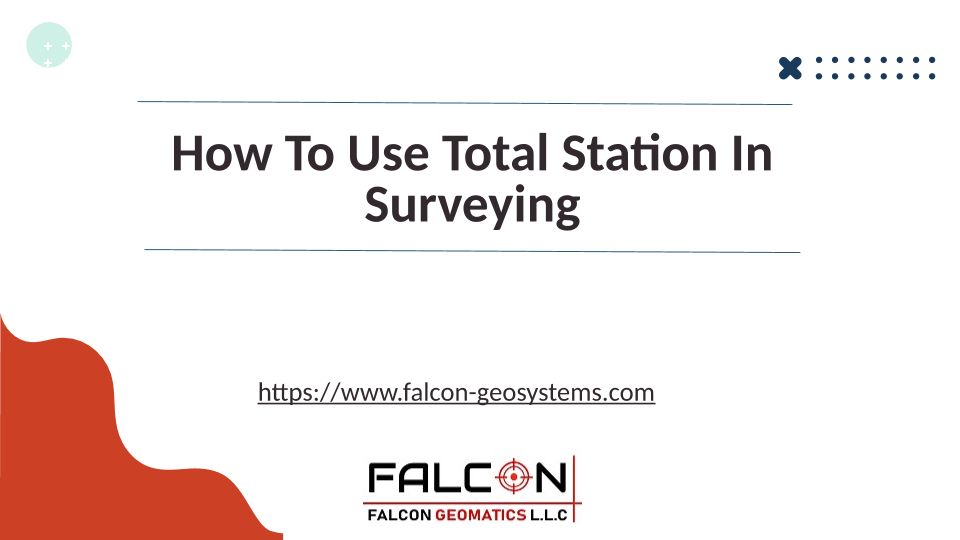 How To Use Total Station In Surveying

https://www.falcon-geosystems.com

FALCON

FALCON GEOMATICS L.L.C